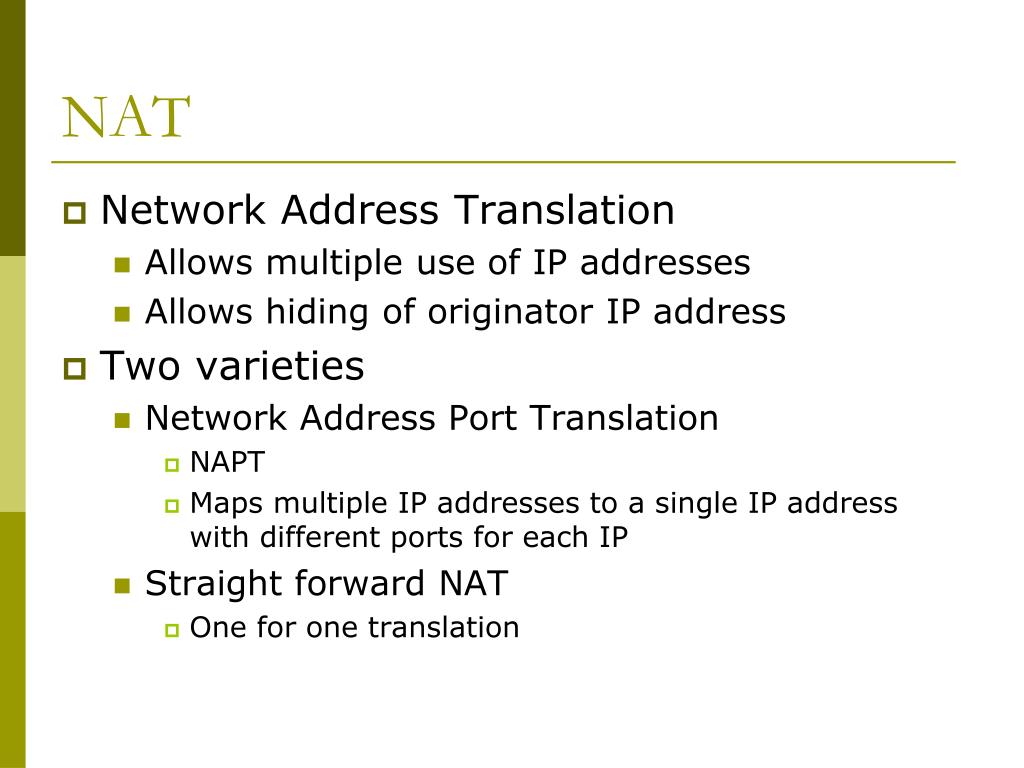 NAT

Network Address Translation

Allows multiple use of IP addresses

Allows hiding of originator IP address

Two varieties

Network Address Port Translation

NAPT

Maps multiple IP addresses to a single IP address with different ports for each IP

Straight forward NAT

One for one translation